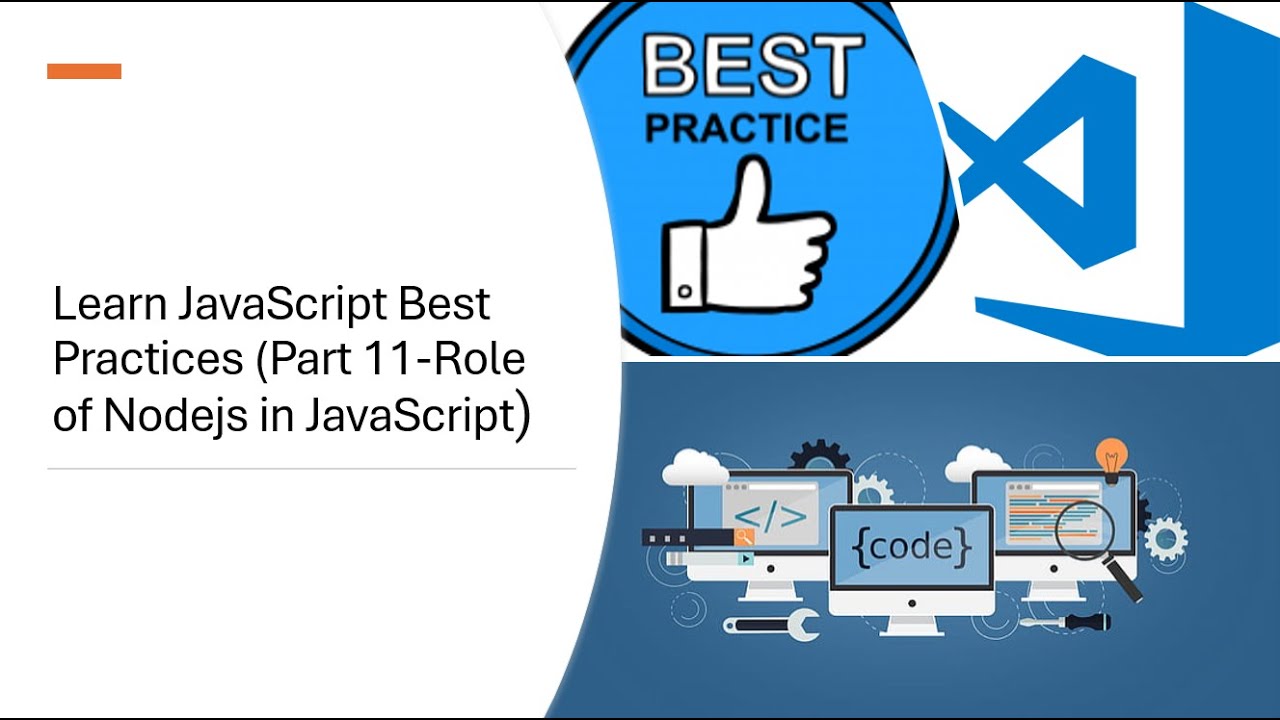 Learn JavaScript Best Practices (Part 11-Role of Nodejs in JavaScript)

BEST PRACTICE

</>

{code}